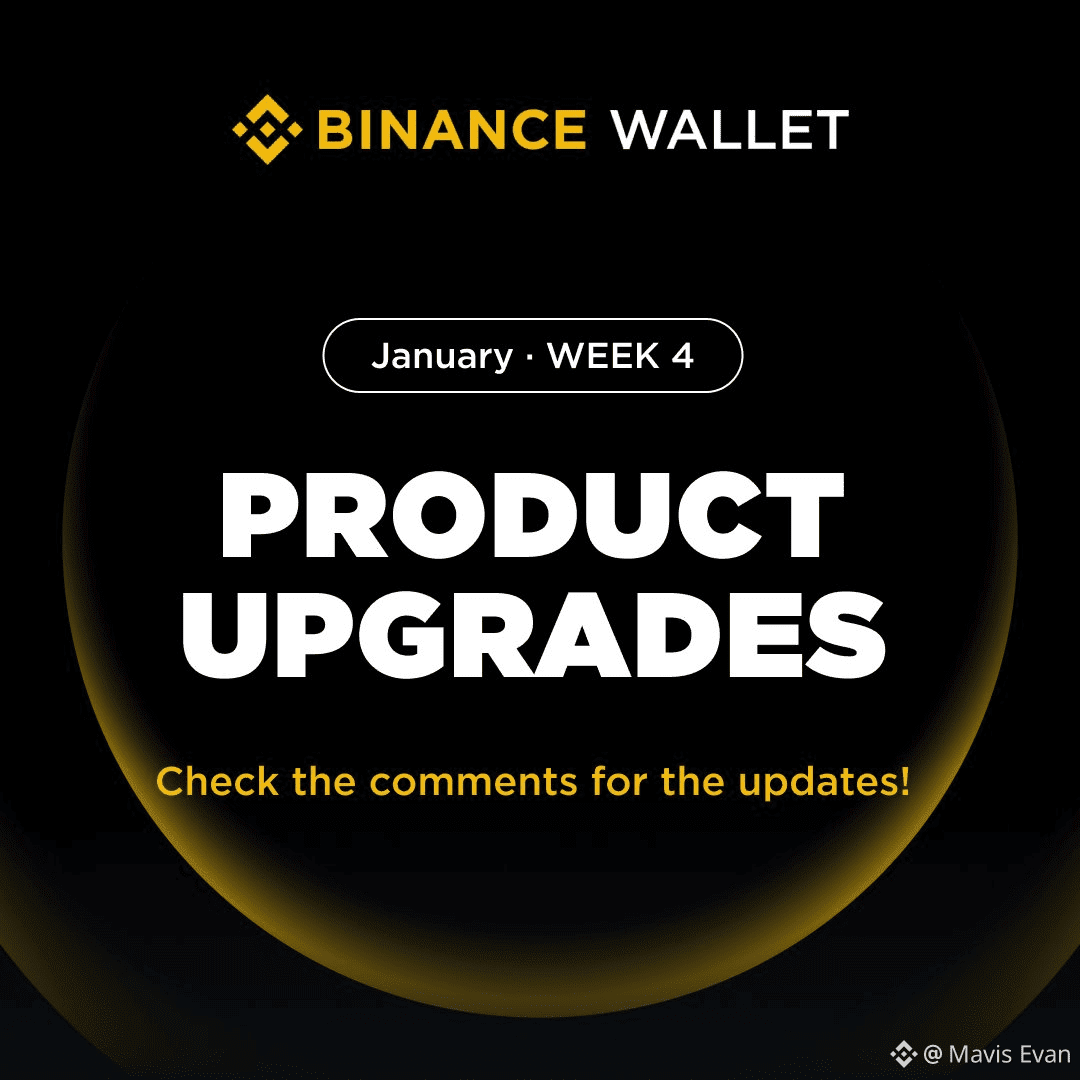 BINANCE WALLET

January · WEEK 4

PRODUCT UPGRADES

Check the comments for the updates!

@ Mavis Evan